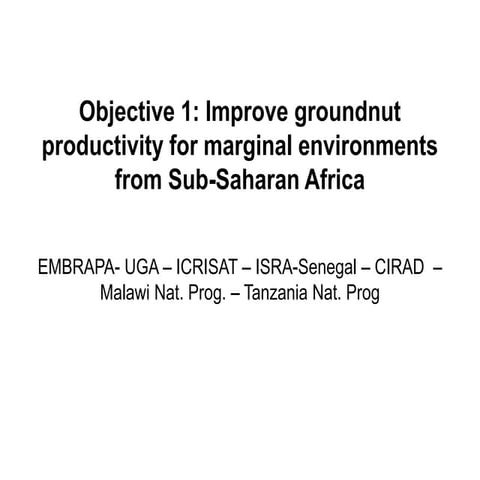 Objective 1: Improve groundnut productivity for marginal environments from Sub-Saharan Africa

EMBRAPA- UGA – ICRISAT – ISRA-Senegal – CIRAD – Malawi Nat. Prog. – Tanzania Nat. Prog